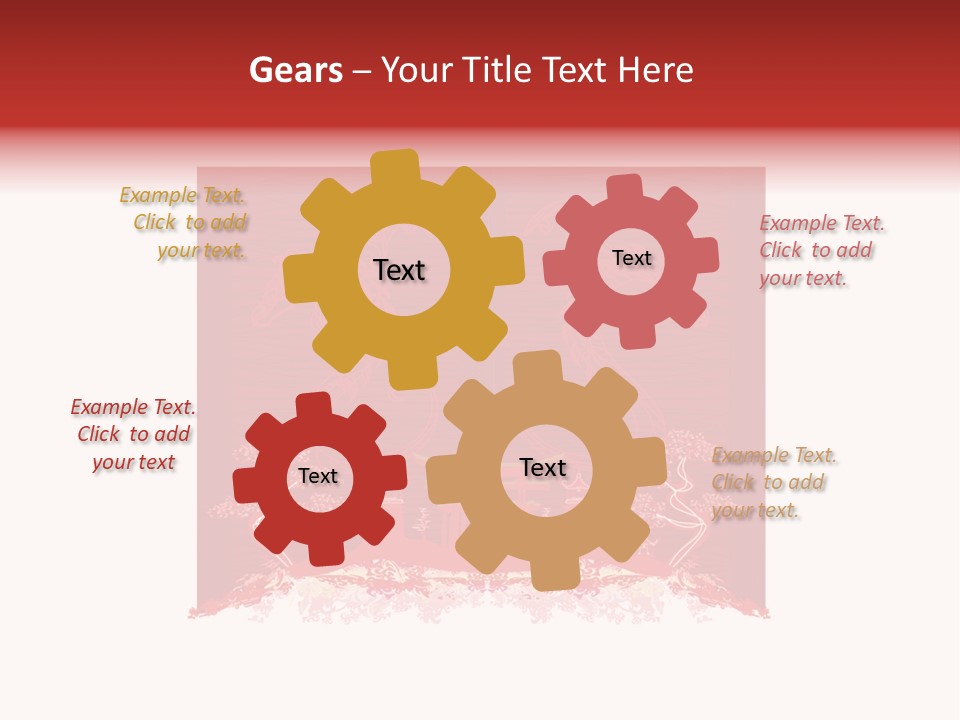 Gears – Your Title Text Here

Example Text. Click to add your text.

Text

Text

Example Text. Click to add your text.

Example Text. Click to add your text

Text

Text

Example Text. Click to add your text.